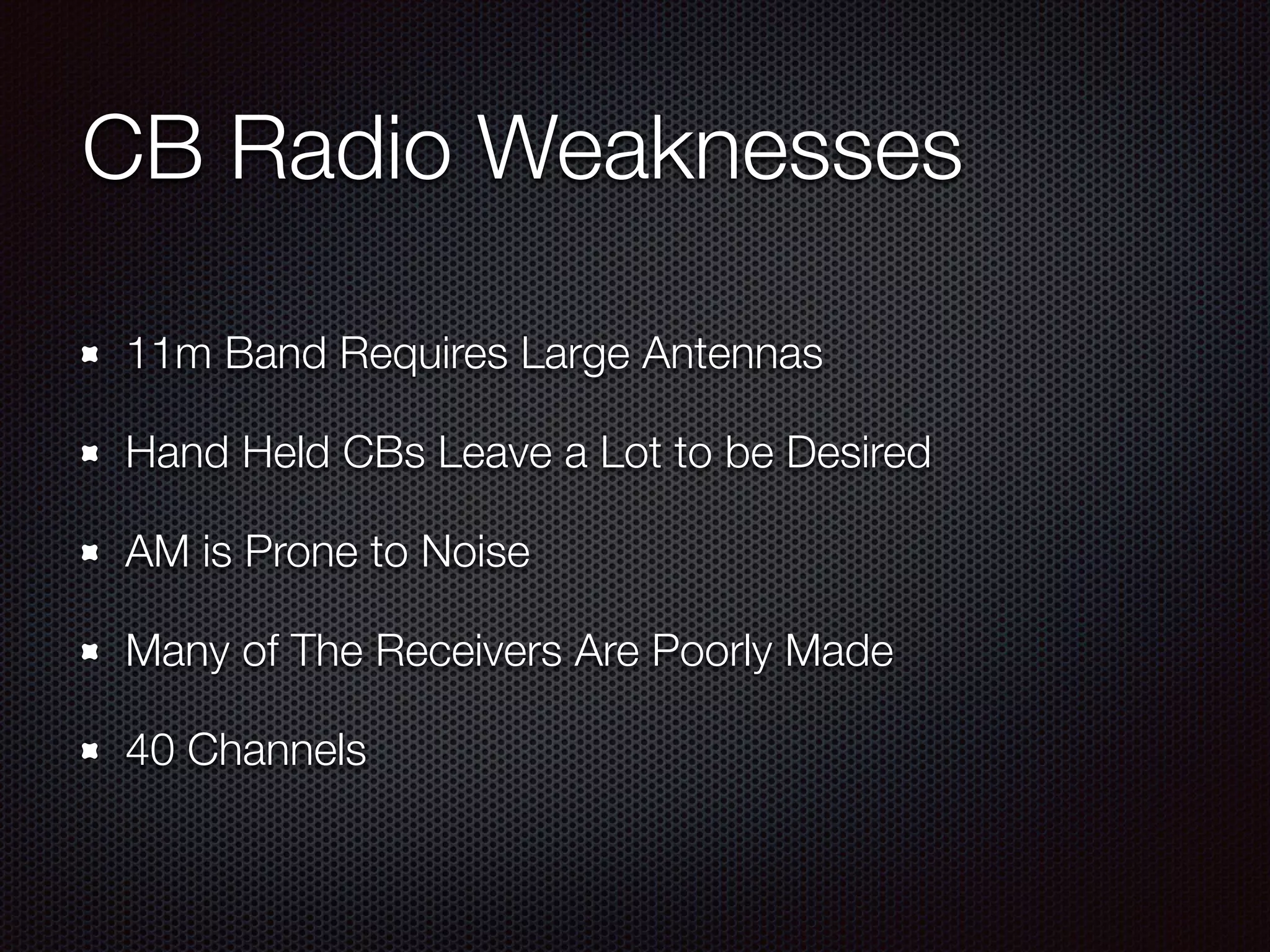 CB Radio Weaknesses

- 11m Band Requires Large Antennas
- Hand Held CBs Leave a Lot to be Desired
- AM is Prone to Noise
- Many of The Receivers Are Poorly Made
- 40 Channels